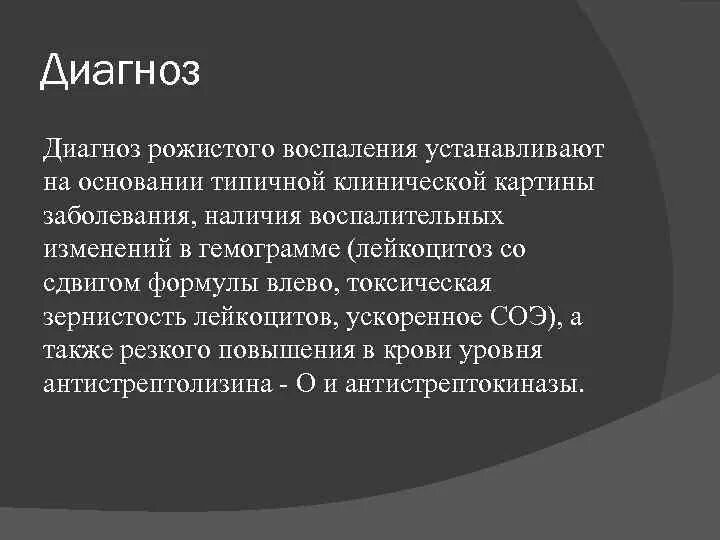 Диагноз

Диагноз рожистого воспаления устанавливают на основании типичной клинической картины заболевания, наличия воспалительных изменений в гемограмме (лейкоцитоз со сдвигом формулы влево, токсическая зернистость лейкоцитов, ускоренное СОЭ), а также резкого повышения в крови уровня антистрептолизина - О и антистрептокиназы.